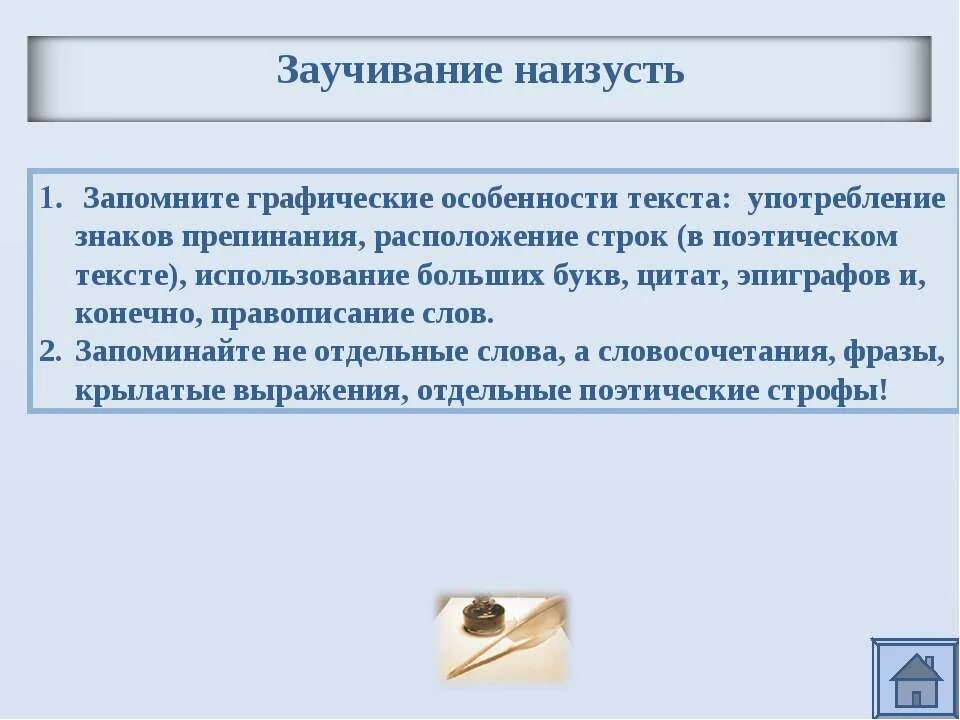 Заучивание наизусть

1. Запомните графические особенности текста: употребление знаков препинания, расположение строк (в поэтическом тексте), использование больших букв, цитат, эпиграфов и, конечно, правописание слов.
2. Запоминайте не отдельные слова, а словосочетания, фразы, крылатые выражения, отдельные поэтические строфы!